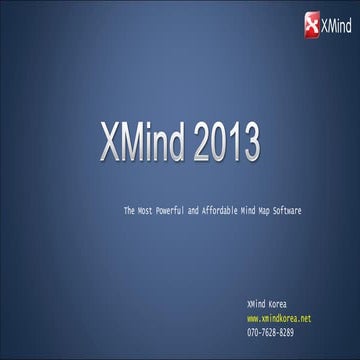 XMind

XMind 2013

The Most Powerful and Affordable Mind Map Software

XMind Korea
www.xmindkorea.net
070-7628-8289